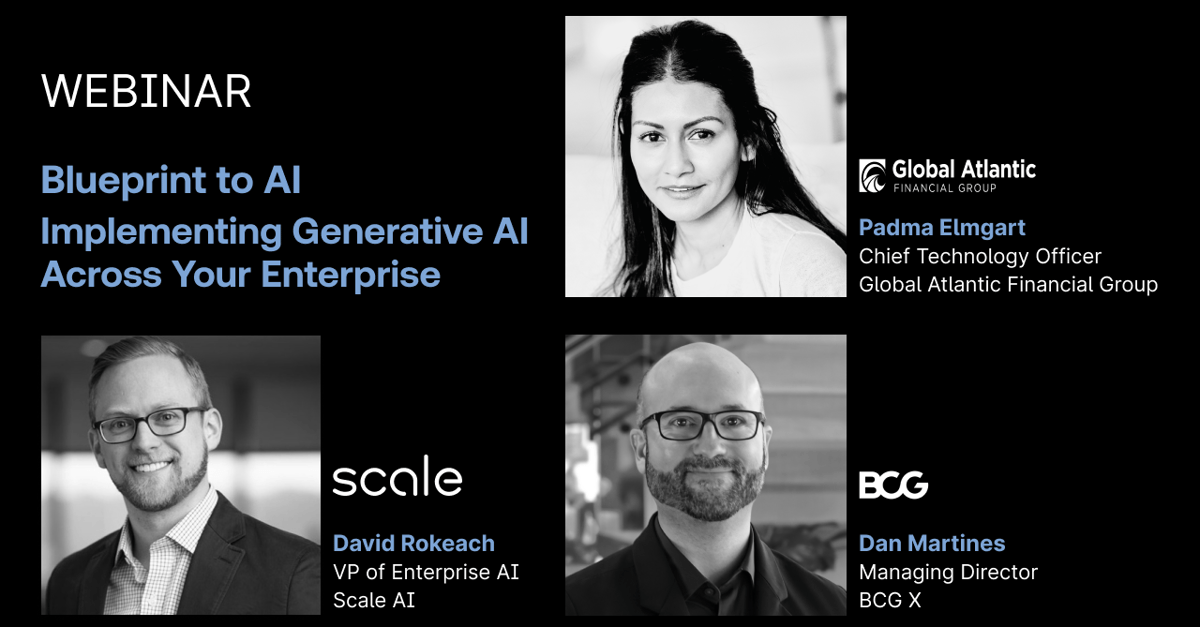 WEBINAR

Blueprint to AI
Implementing Generative AI Across Your Enterprise

Global Atlantic
FINANCIAL GROUP

Padma Elmgart
Chief Technology Officer
Global Atlantic Financial Group

scale

David Rokeach
VP of Enterprise AI
Scale AI

BCG

Dan Martines
Managing Director
BCG X